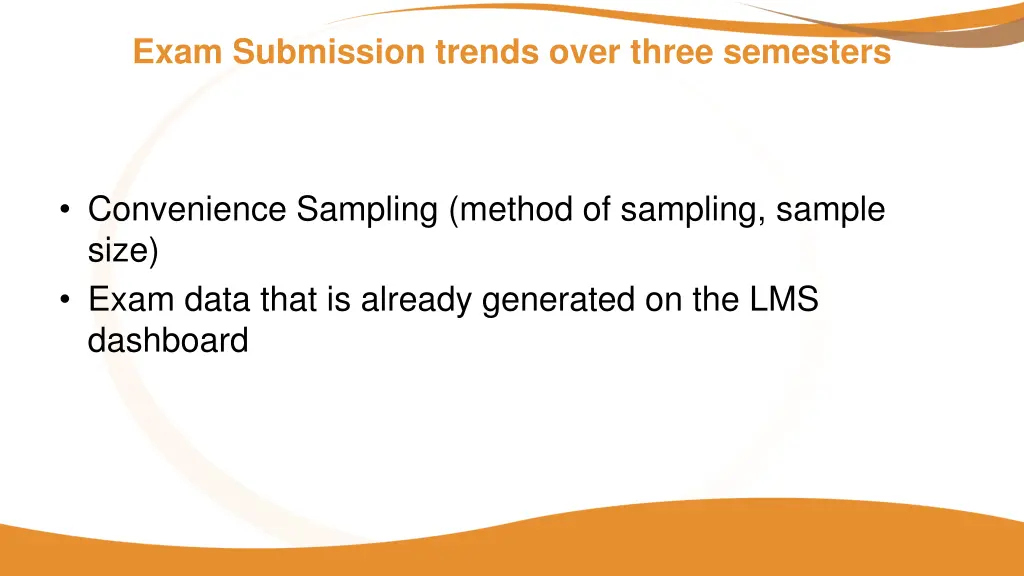 Exam Submission trends over three semesters

• Convenience Sampling (method of sampling, sample size)
• Exam data that is already generated on the LMS dashboard